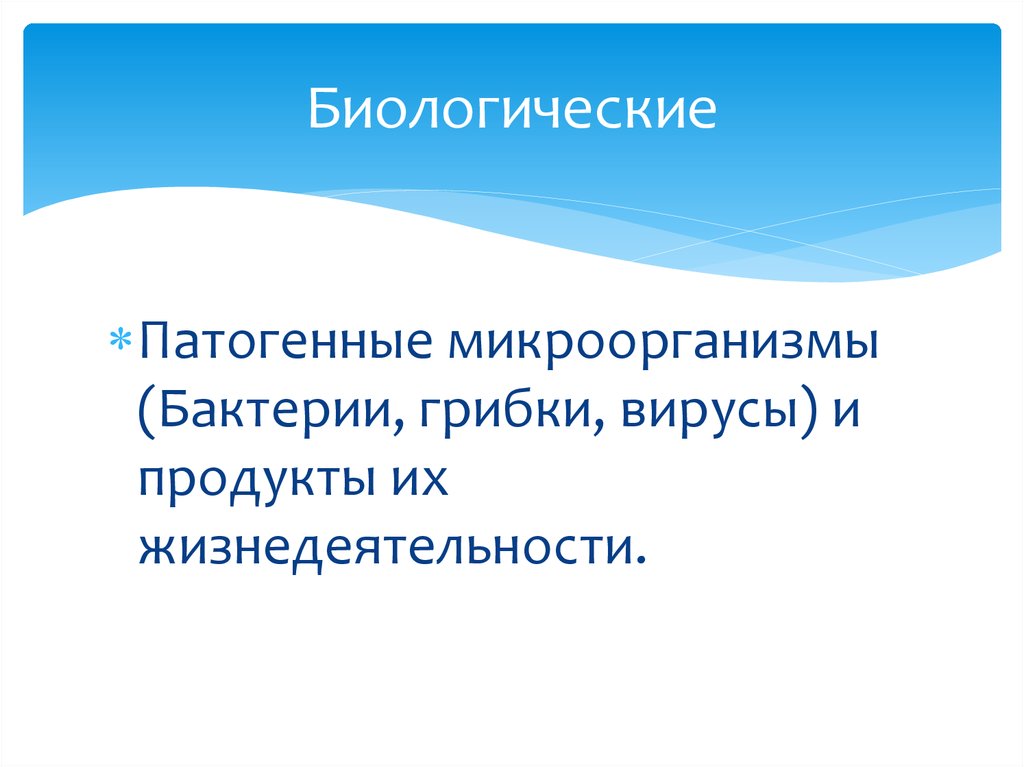 Биологические

* Патогенные микроорганизмы (Бактерии, грибки, вирусы) и продукты их жизнедеятельности.